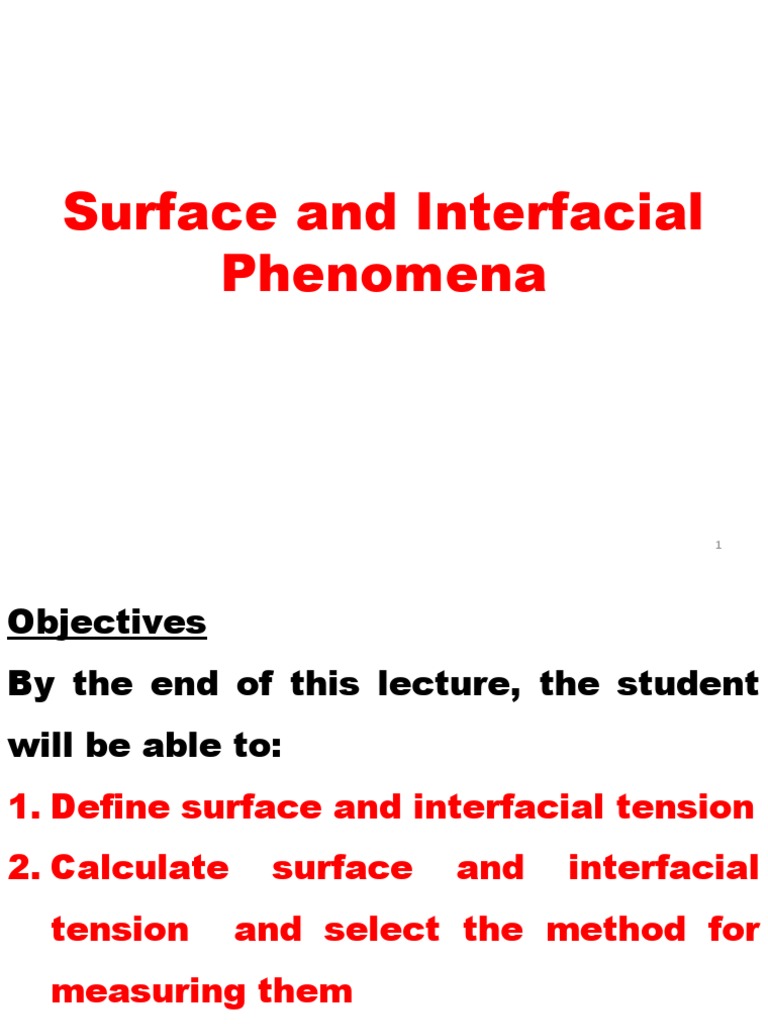 Surface and Interfacial Phenomena

1

Objectives

By the end of this lecture, the student will be able to:

1. Define surface and interfacial tension

2. Calculate surface and interfacial tension and select the method for measuring them